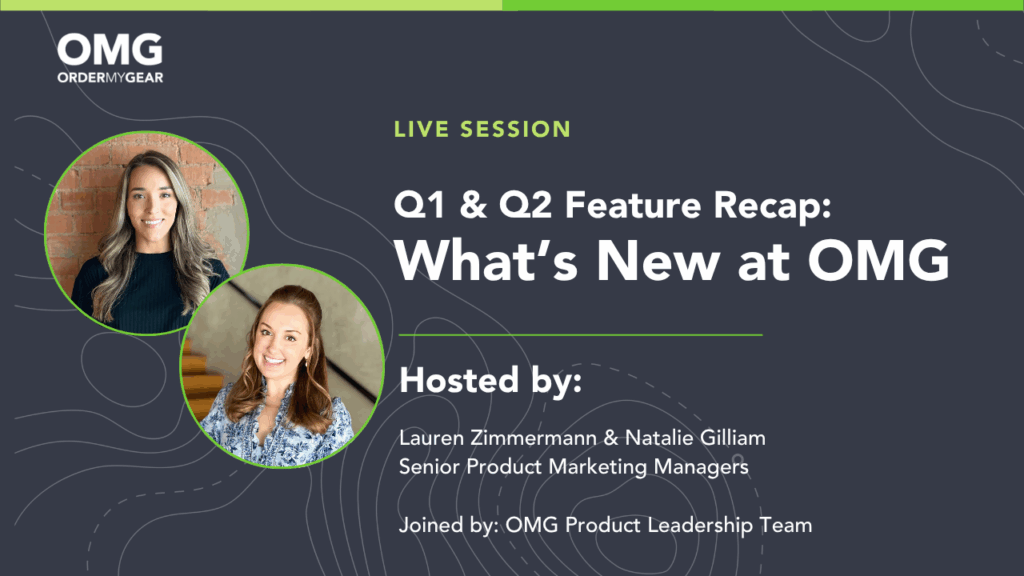 OMG
ORDERMYGEAR

LIVE SESSION

Q1 & Q2 Feature Recap:
What's New at OMG

Hosted by:

Lauren Zimmermann & Natalie Gilliam
Senior Product Marketing Managers

Joined by: OMG Product Leadership Team